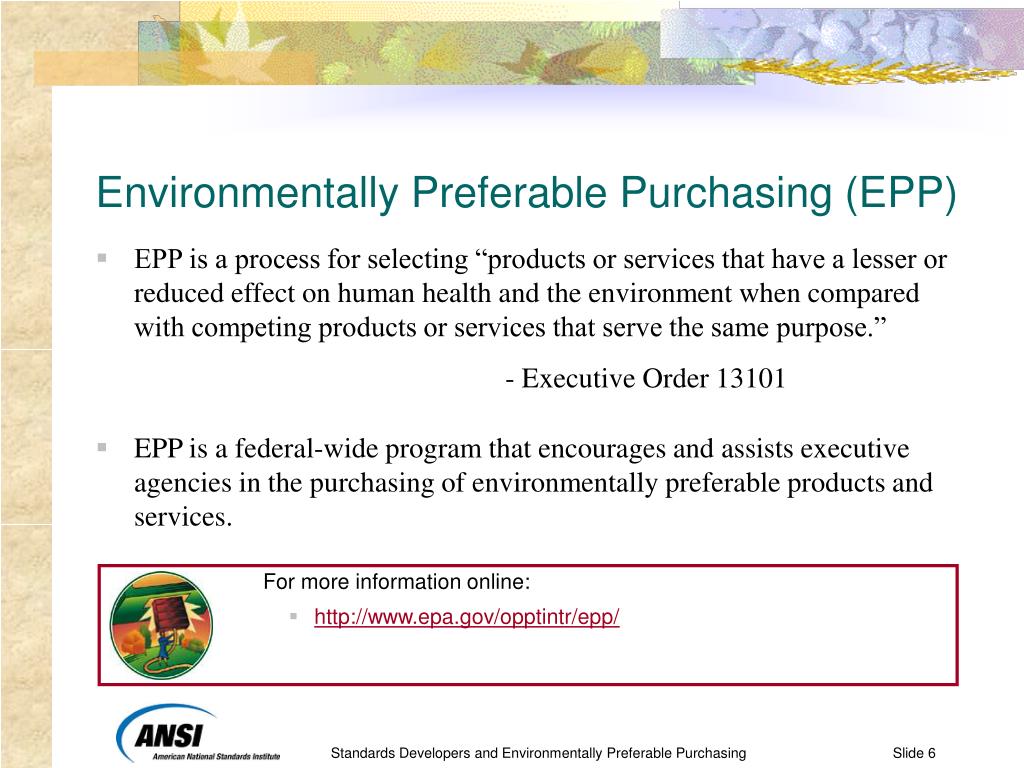 Environmentally Preferable Purchasing (EPP)

EPP is a process for selecting “products or services that have a lesser or reduced effect on human health and the environment when compared with competing products or services that serve the same purpose.”

- Executive Order 13101

EPP is a federal-wide program that encourages and assists executive agencies in the purchasing of environmentally preferable products and services.

For more information online:

http://www.epa.gov/opptintr/epp/

ANSI
American National Standards Institute

Standards Developers and Environmentally Preferable Purchasing

Slide 6